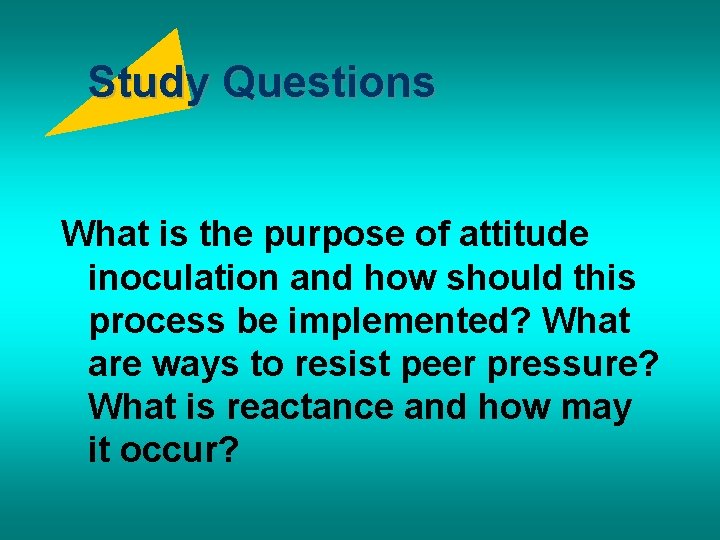 Study Questions

What is the purpose of attitude inoculation and how should this process be implemented? What are ways to resist peer pressure? What is reactance and how may it occur?